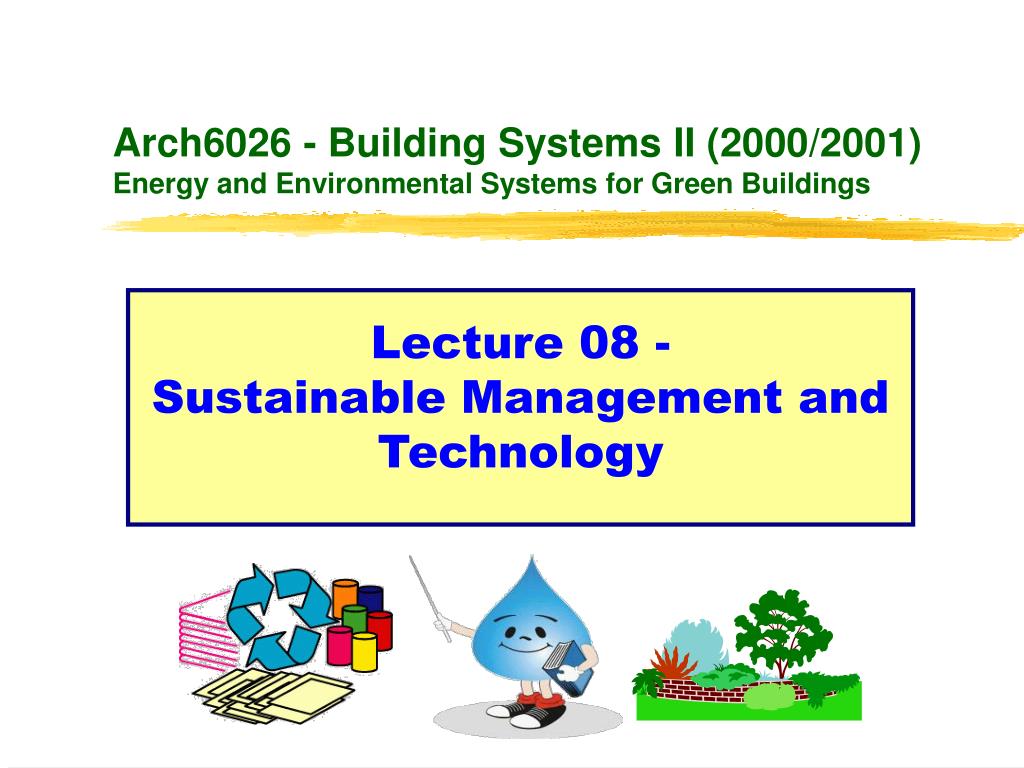 Arch6026 - Building Systems II (2000/2001)
Energy and Environmental Systems for Green Buildings

Lecture 08 -
Sustainable Management and Technology